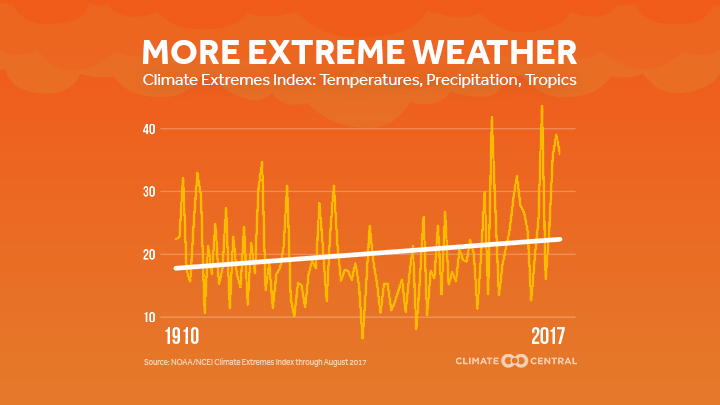 MORE EXTREME WEATHER
Climate Extremes Index: Temperatures, Precipitation, Tropics

40
30
20
10

1910
2017

Source: NOAA/NCEI Climate Extremes Index through August 2017

CLIMATE CENTRAL